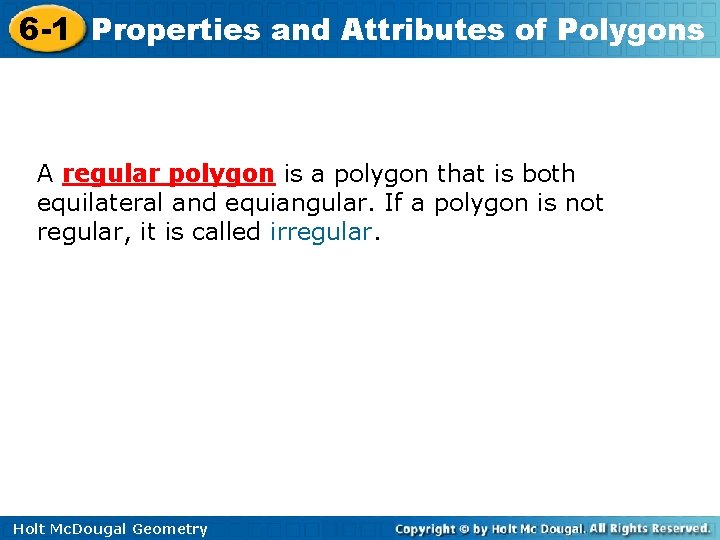 6-1 Properties and Attributes of Polygons

A regular polygon is a polygon that is both equilateral and equiangular. If a polygon is not regular, it is called irregular.

Holt McDougal Geometry

Copyright © by Holt Mc Dougal. All Rights Reserved.